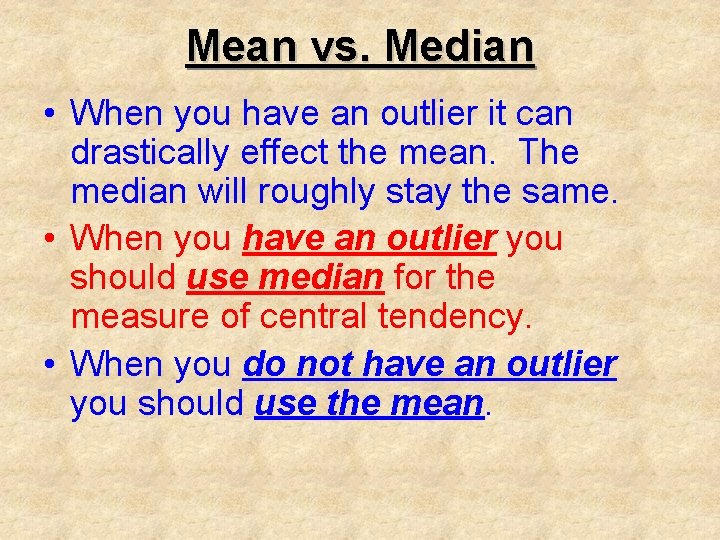 Mean vs. Median

• When you have an outlier it can drastically effect the mean. The median will roughly stay the same.

• When you have an outlier you should use median for the measure of central tendency.

• When you do not have an outlier you should use the mean.